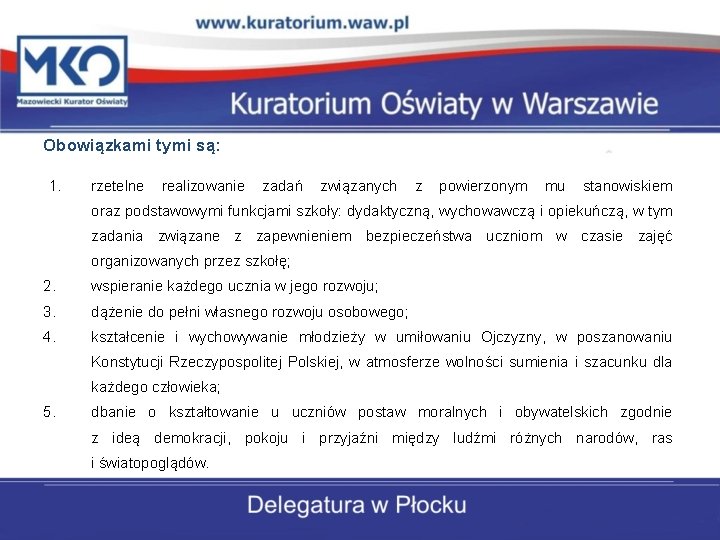 www.kuratorium.waw.pl

MKO
Mazowiecki Kurator Oświaty

Kuratorium Oświaty w Warszawie

Obowiązkami tymi są:

1. rzetelne realizowanie zadań związanych z powierzonym mu stanowiskiem oraz podstawowymi funkcjami szkoły: dydaktyczną, wychowawczą i opiekuńczą, w tym zadania związane z zapewnieniem bezpieczeństwa uczniom w czasie zajęć organizowanych przez szkołę;

2. wspieranie każdego ucznia w jego rozwoju;

3. dążenie do pełni własnego rozwoju osobowego;

4. kształcenie i wychowywanie młodzieży w umiłowaniu Ojczyzny, w poszanowaniu Konstytucji Rzeczypospolitej Polskiej, w atmosferze wolności sumienia i szacunku dla każdego człowieka;

5. dbanie o kształtowanie u uczniów postaw moralnych i obywatelskich zgodnie z ideą demokracji, pokoju i przyjaźni między ludźmi różnych narodów, ras i światopoglądów.

Delegatura w Płocku